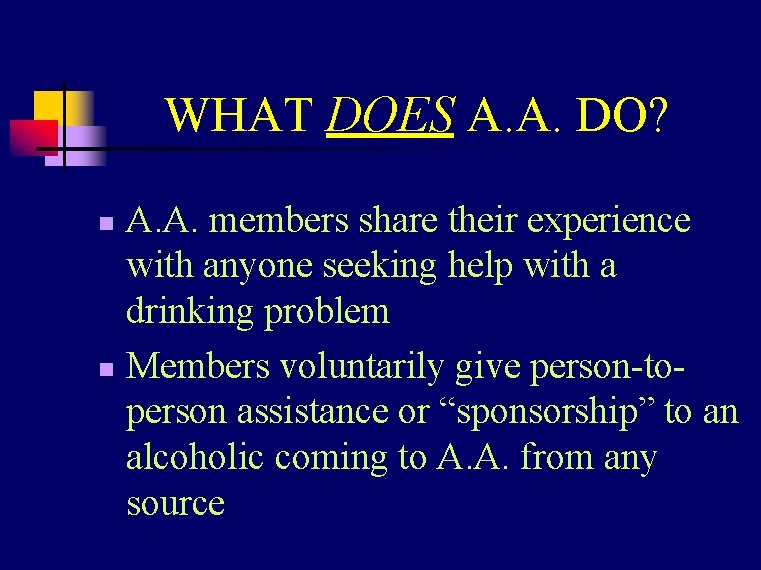 WHAT DOES A.A. DO?

- A.A. members share their experience with anyone seeking help with a drinking problem
- Members voluntarily give person-to-person assistance or “sponsorship” to an alcoholic coming to A.A. from any source